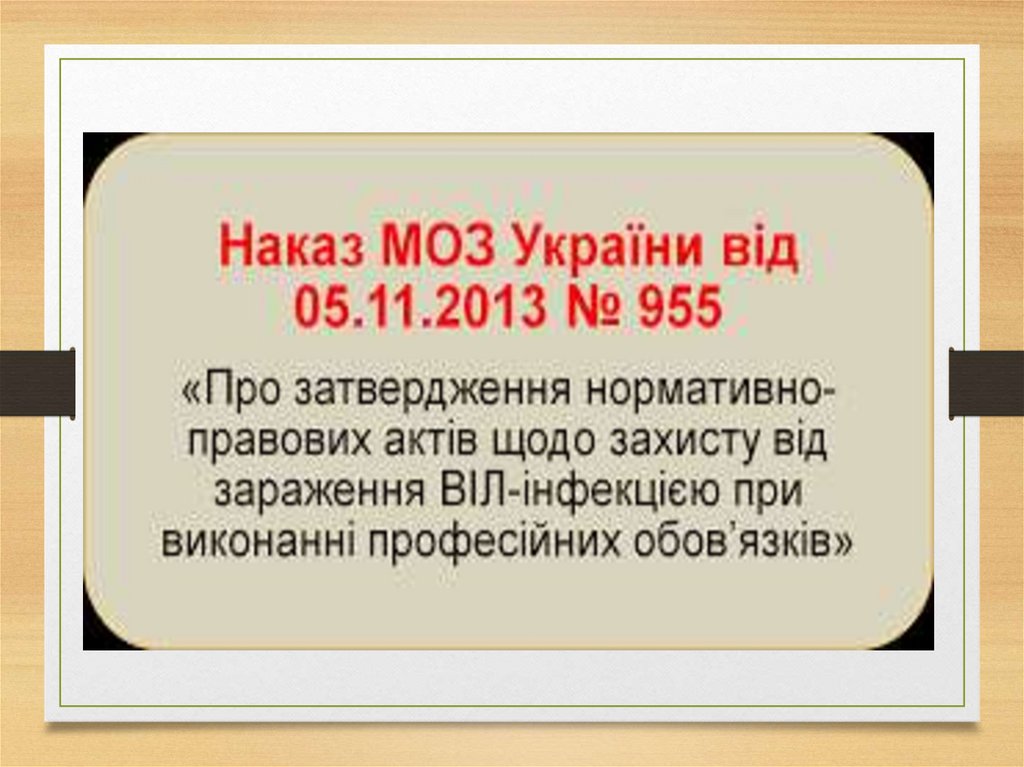 Наказ МОЗ України від 05.11.2013 № 955

«Про затвердження нормативно-правових актів щодо захисту від зараження ВІЛ-інфекцією при виконанні професійних обов’язків»